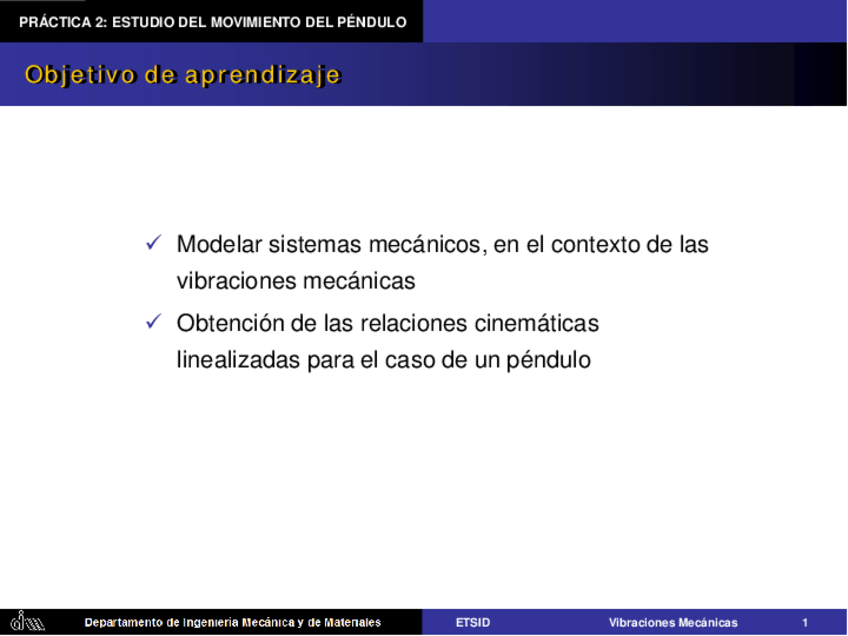 PRÁCTICA 2: ESTUDIO DEL MOVIMIENTO DEL PÉNDULO

Objetivo de aprendizaje

✓ Modelar sistemas mecánicos, en el contexto de las vibraciones mecánicas

✓ Obtención de las relaciones cinemáticas linealizadas para el caso de un péndulo

Departamento de Ingeniería Mecánica y de Materiales ETSID Vibraciones Mecánicas 1